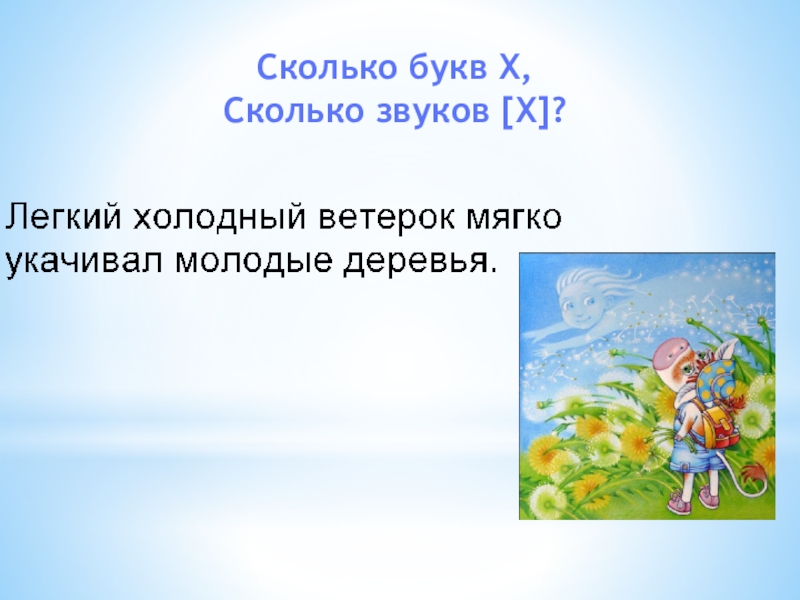 Сколько букв Х,
Сколько звуков [Х]?

Легкий холодный ветерок мягко укачивал молодые деревья.